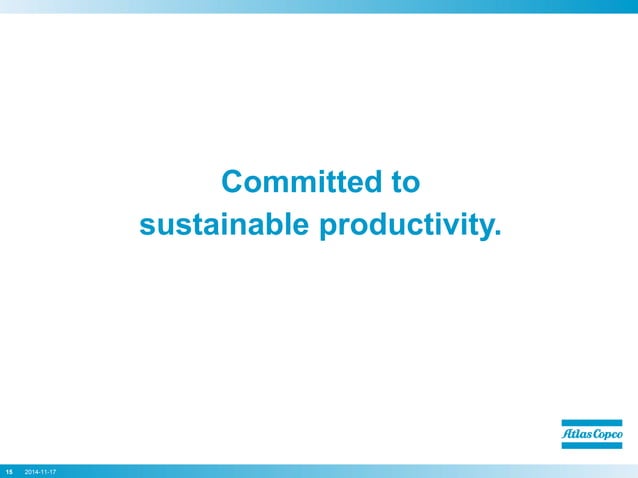 Committed to
sustainable productivity.

Atlas Copco

15 2014-11-17